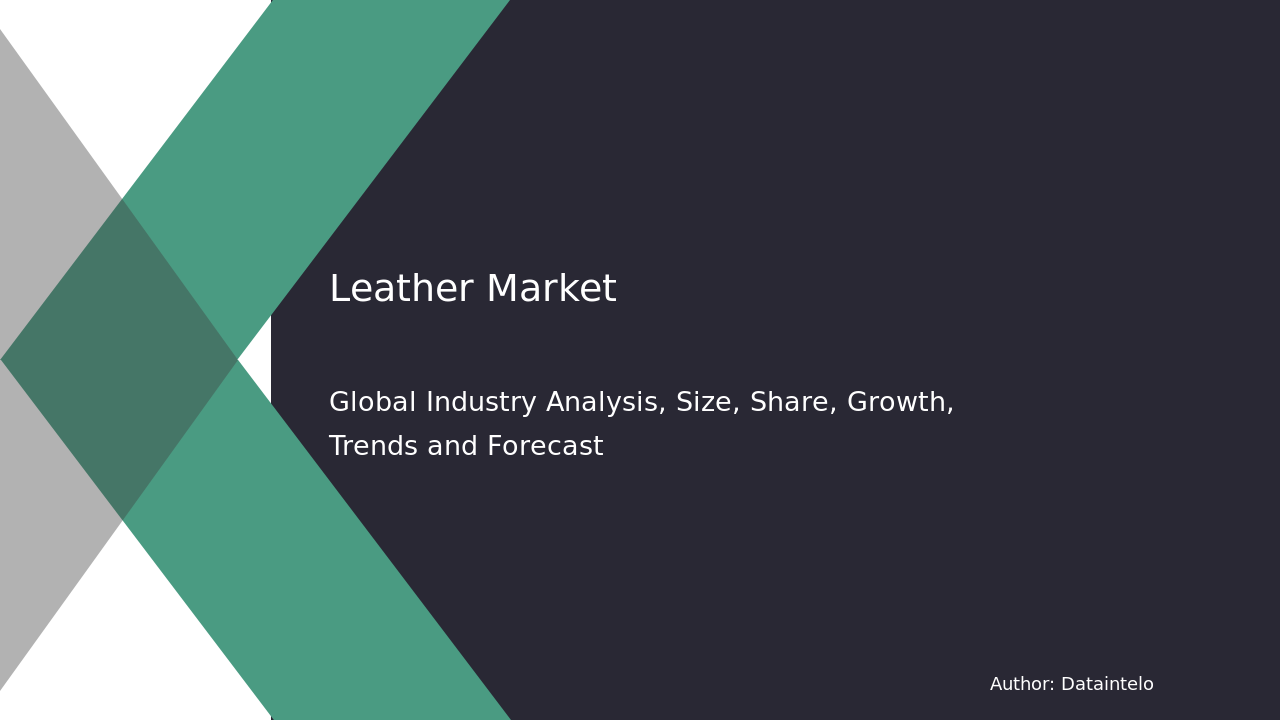 Leather Market

Global Industry Analysis, Size, Share, Growth, Trends and Forecast

Author: Dataintelo